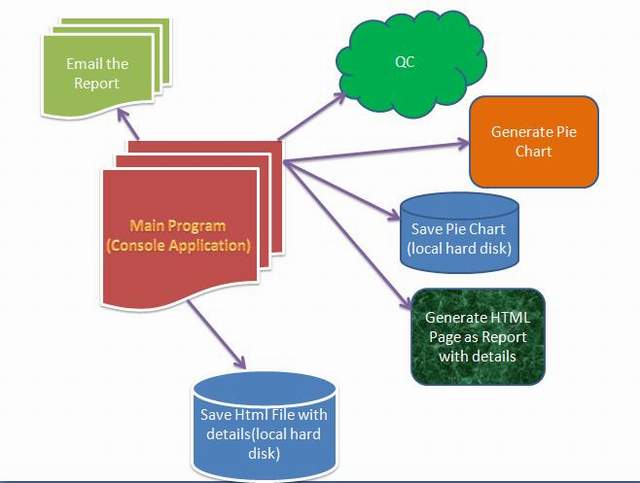 Email the Report

QC

Generate Pie Chart

Main Program (Console Application)

Save Pie Chart (local hard disk)

Generate HTML Page as Report with details

Save Html File with details(local hard disk)